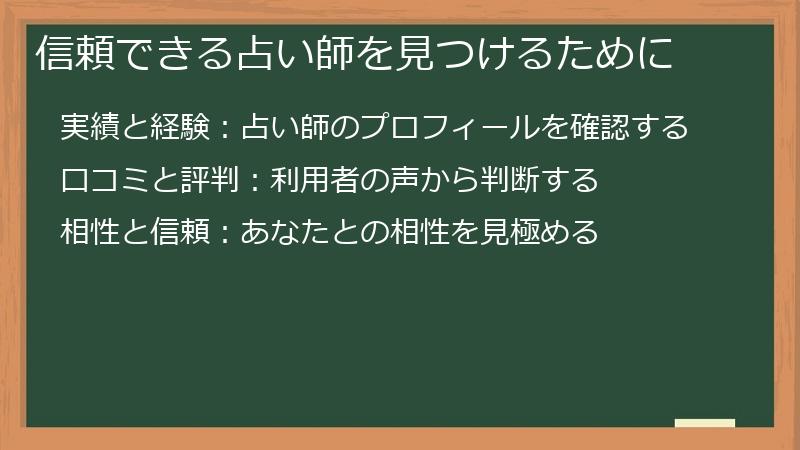 信頼できる占い師を見つけるために

実績と経験：占い師のプロフィールを確認する

口コミと評判：利用者の声から判断する

相性と信頼：あなたとの相性を見極める